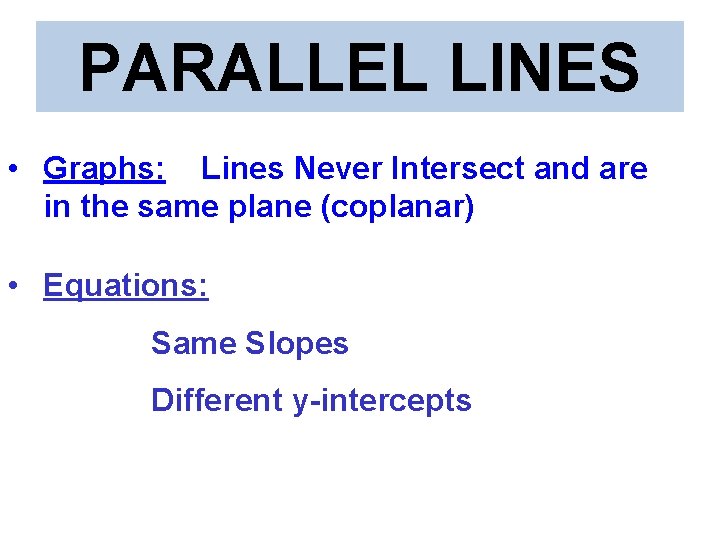 PARALLEL LINES

• Graphs: Lines Never Intersect and are in the same plane (coplanar)

• Equations:

Same Slopes

Different y-intercepts